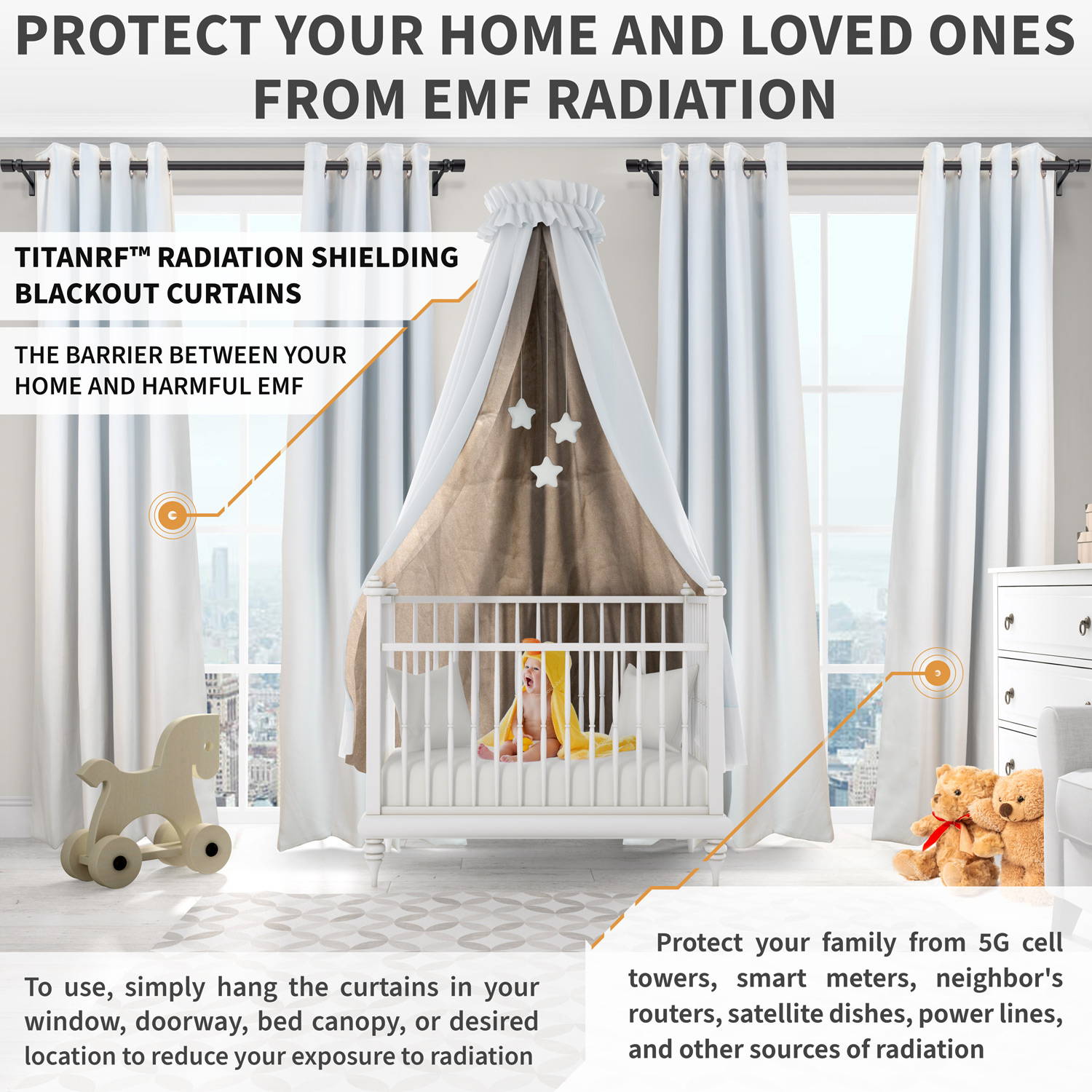 PROTECT YOUR HOME AND LOVED ONES FROM EMF RADIATION

TITANRF™ RADIATION SHIELDING BLACKOUT CURTAINS

THE BARRIER BETWEEN YOUR HOME AND HARMFUL EMF

To use, simply hang the curtains in your window, doorway, bed canopy, or desired location to reduce your exposure to radiation

Protect your family from 5G cell towers, smart meters, neighbor's routers, satellite dishes, power lines, and other sources of radiation